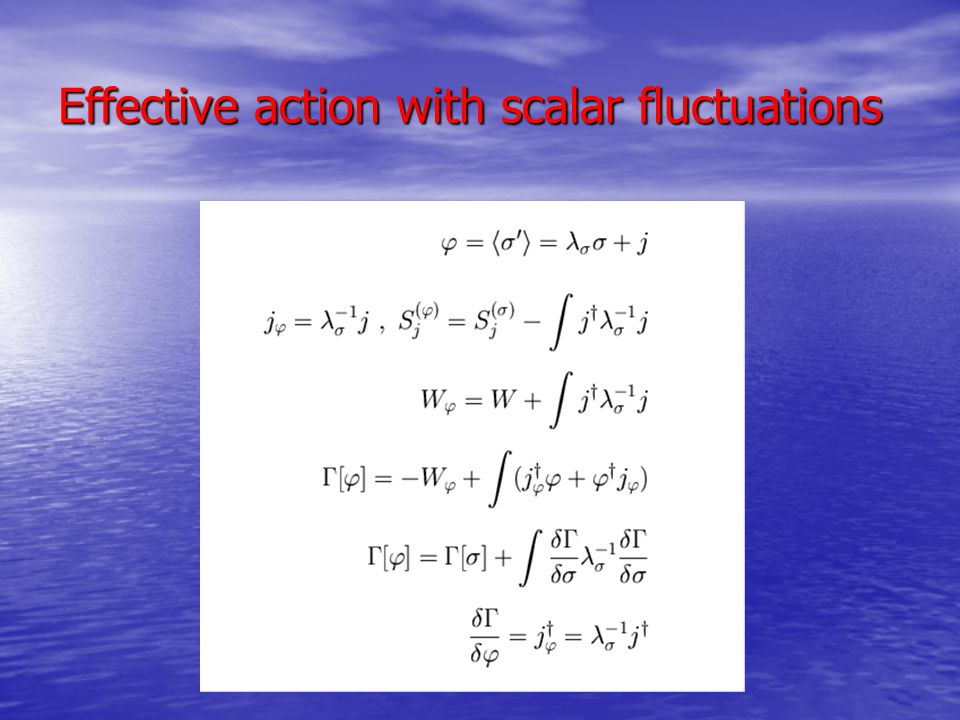 Effective action with scalar fluctuations

$\varphi = \langle \sigma' \rangle = \lambda_\sigma \sigma + j$

$j_\varphi = \lambda_\sigma^{-1} j \ , \ S_j^{(\varphi)} = S_j^{(\sigma)} - \int j^\dagger \lambda_\sigma^{-1} j$

$W_\varphi = W + \int j^\dagger \lambda_\sigma^{-1} j$

$\Gamma[\varphi] = -W_\varphi + \int (j_\varphi^\dagger \varphi + \varphi^\dagger j_\varphi)$

$\Gamma[\varphi] = \Gamma[\sigma] + \int \frac{\delta\Gamma}{\delta\sigma} \lambda_\sigma^{-1} \frac{\delta\Gamma}{\delta\sigma}$

$\frac{\delta\Gamma}{\delta\varphi} = j_\varphi^\dagger = \lambda_\sigma^{-1} j^\dagger$